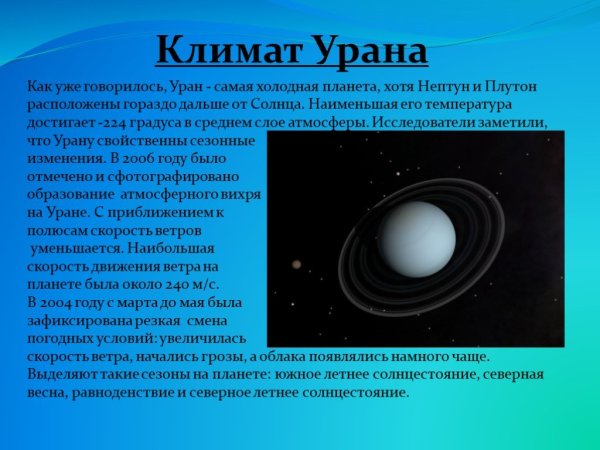 Климат Урана

Как уже говорилось, Уран - самая холодная планета, хотя Нептун и Плутон расположены гораздо дальше от Солнца. Наименьшая его температура достигает -224 градуса в среднем слое атмосферы. Исследователи заметили, что Урану свойственны сезонные изменения. В 2006 году было отмечено и сфотографировано образование атмосферного вихря на Уране. С приближением к полюсам скорость ветров уменьшается. Наибольшая скорость движения ветра на планете была около 240 м/с. В 2004 году с марта до мая была зафиксирована резкая смена погодных условий: увеличилась скорость ветра, начались грозы, а облака появлялись намного чаще. Выделяют такие сезоны на планете: южное летнее солнцестояние, северная весна, равноденствие и северное летнее солнцестояние.